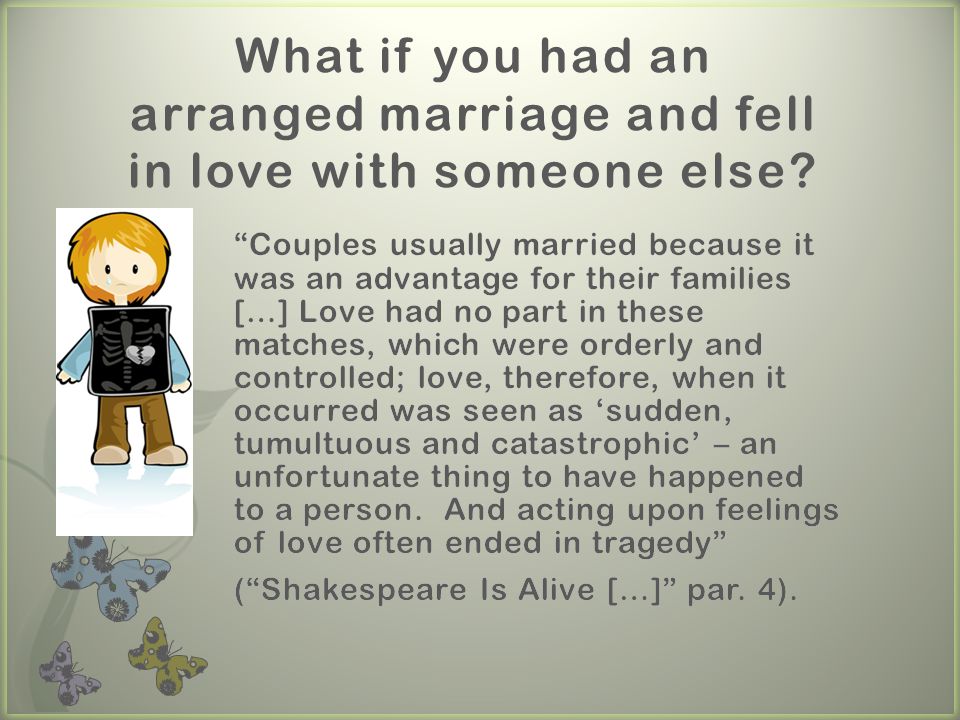 What if you had an arranged marriage and fell in love with someone else?

“Couples usually married because it was an advantage for their families […] Love had no part in these matches, which were orderly and controlled; love, therefore, when it occurred was seen as ‘sudden, tumultuous and catastrophic’ – an unfortunate thing to have happened to a person. And acting upon feelings of love often ended in tragedy”

(“Shakespeare Is Alive […]” par. 4).